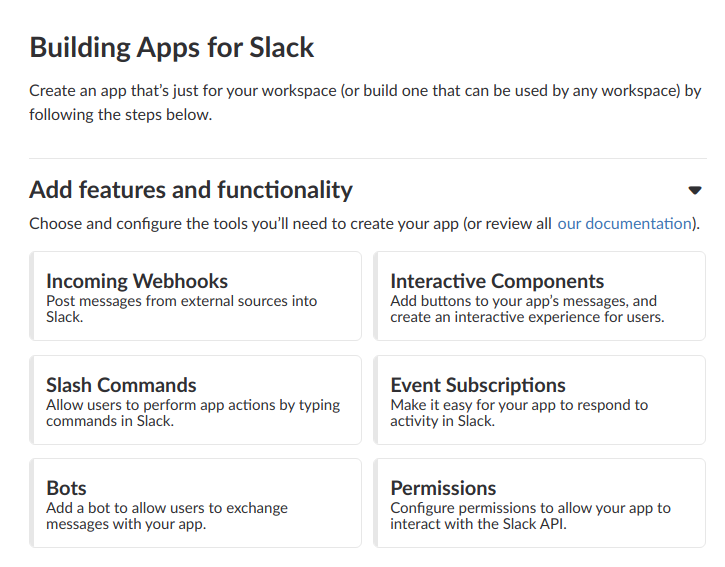 Building Apps for Slack

Create an app that's just for your workspace (or build one that can be used by any workspace) by following the steps below.

Add features and functionality

Choose and configure the tools you'll need to create your app (or review all our documentation).

Incoming Webhooks
Post messages from external sources into Slack.

Interactive Components
Add buttons to your app's messages, and create an interactive experience for users.

Slash Commands
Allow users to perform app actions by typing commands in Slack.

Event Subscriptions
Make it easy for your app to respond to activity in Slack.

Bots
Add a bot to allow users to exchange messages with your app.

Permissions
Configure permissions to allow your app to interact with the Slack API.